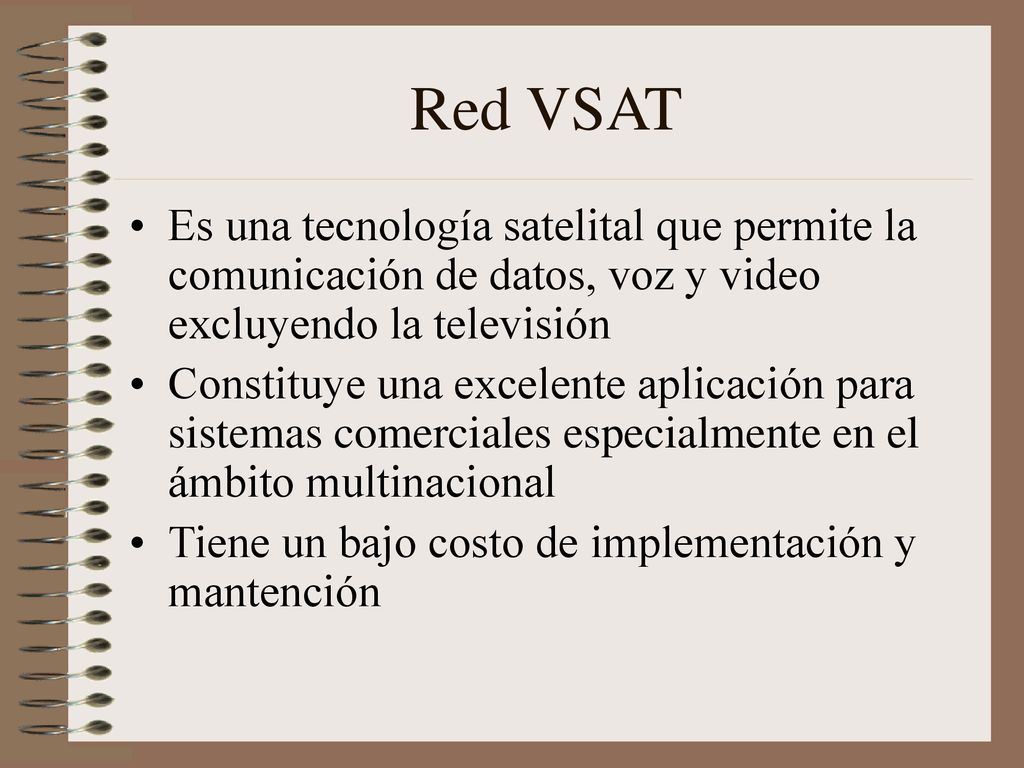 Red VSAT

• Es una tecnología satelital que permite la comunicación de datos, voz y video excluyendo la televisión
• Constituye una excelente aplicación para sistemas comerciales especialmente en el ámbito multinacional
• Tiene un bajo costo de implementación y mantención